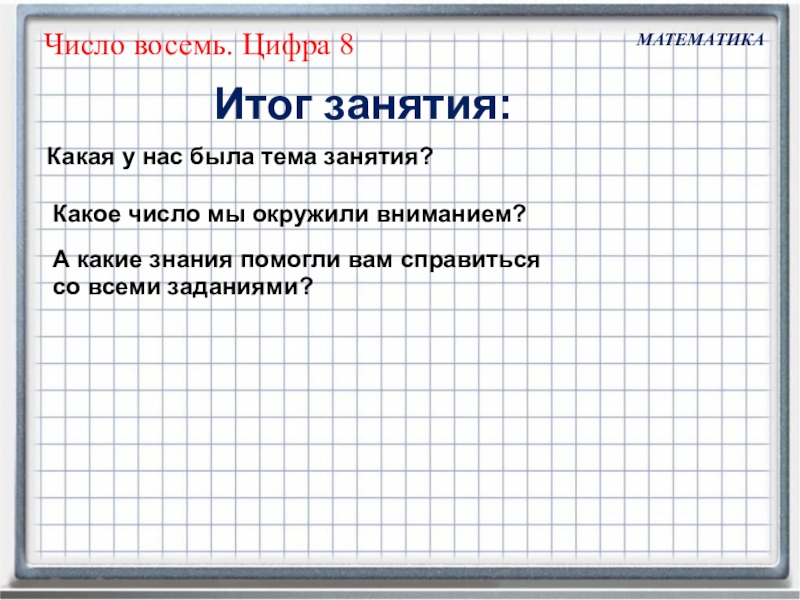 Число восемь. Цифра 8

МАТЕМАТИКА

Итог занятия:

Какая у нас была тема занятия?

Какое число мы окружили вниманием?

А какие знания помогли вам справиться со всеми заданиями?